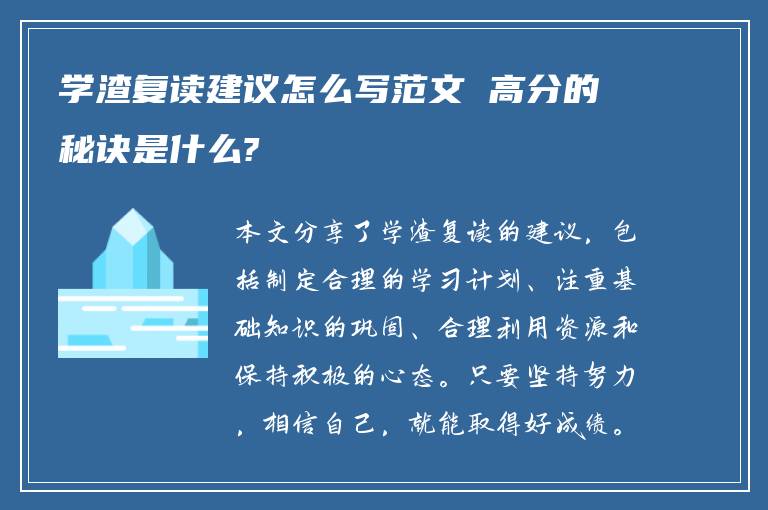 学渣复读建议怎么写范文 高分的秘诀是什么?

本文分享了学渣复读的建议，包括制定合理的学习计划、注重基础知识的巩固、合理利用资源和保持积极的心态。只要坚持努力，相信自己，就能取得好成绩。